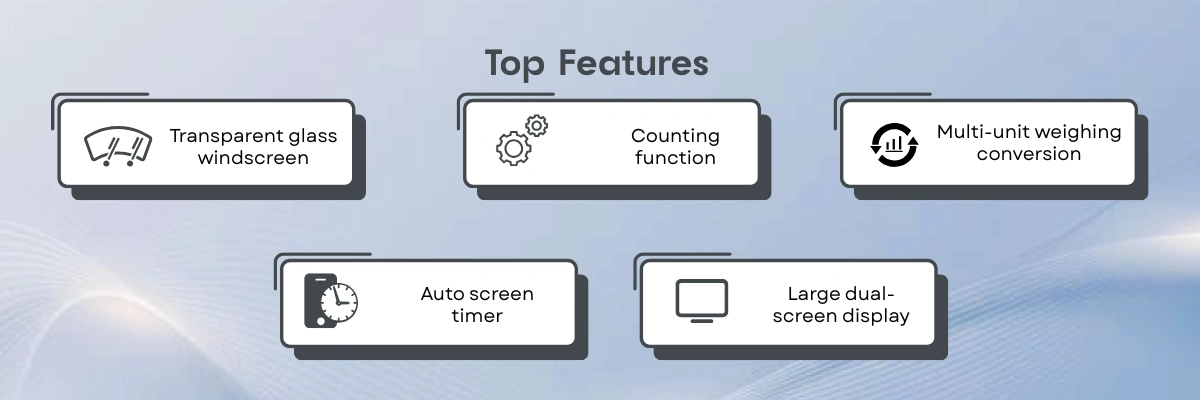 Top Features

Transparent glass windscreen

Counting function

Multi-unit weighing conversion

Auto screen timer

Large dual-screen display